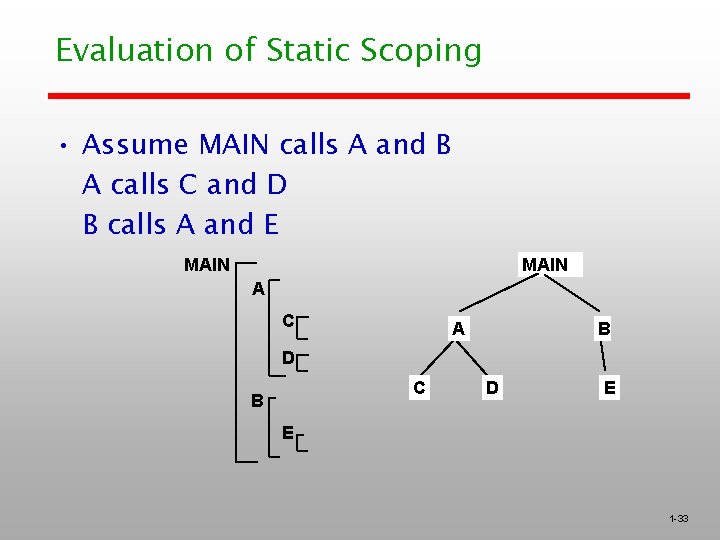 Evaluation of Static Scoping

• Assume MAIN calls A and B
A calls C and D
B calls A and E

MAIN
A
C
D
B
E

MAIN
A
B
C
D
E

1-33